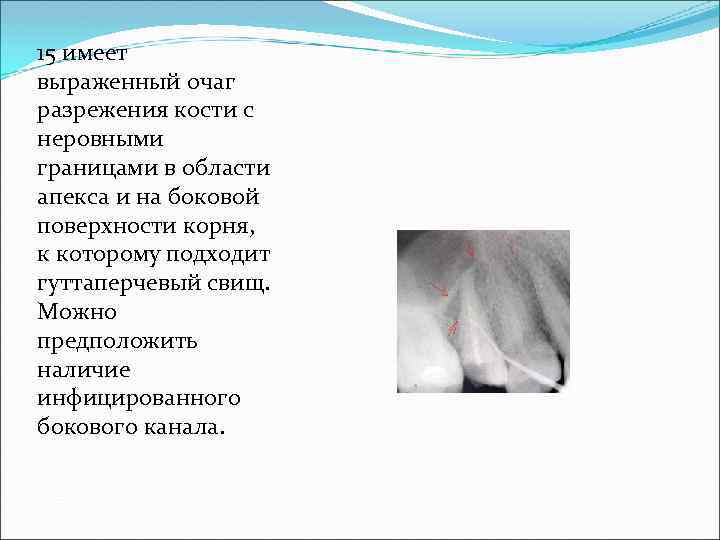 15 имеет выраженный очаг разрежения кости с неровными границами в области апекса и на боковой поверхности корня, к которому подходит гуттаперчевый свищ. Можно предположить наличие инфицированного бокового канала.